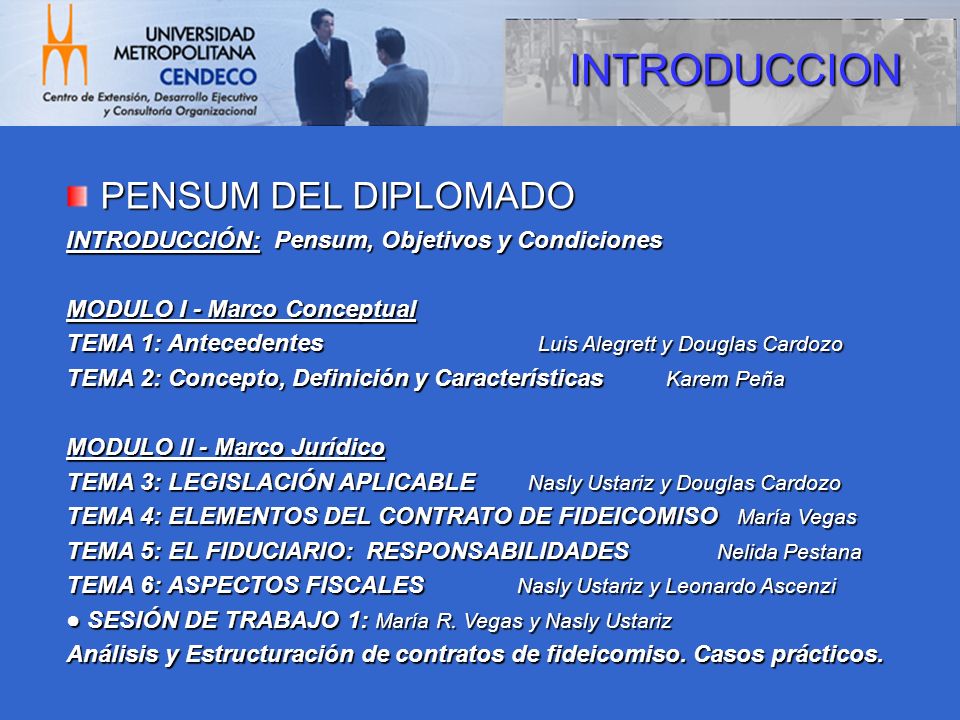 UNIVERSIDAD METROPOLITANA
CENDECO
Centro de Extensión, Desarrollo Ejecutivo y Consultoría Organizacional

INTRODUCCION

PENSUM DEL DIPLOMADO

INTRODUCCIÓN: Pensum, Objetivos y Condiciones

MODULO I - Marco Conceptual
TEMA 1: Antecedentes Luis Alegrett y Douglas Cardozo
TEMA 2: Concepto, Definición y Características Karem Peña

MODULO II - Marco Jurídico
TEMA 3: LEGISLACIÓN APLICABLE Nasly Ustariz y Douglas Cardozo
TEMA 4: ELEMENTOS DEL CONTRATO DE FIDEICOMISO María Vegas
TEMA 5: EL FIDUCIARIO: RESPONSABILIDADES Nelida Pestana
TEMA 6: ASPECTOS FISCALES Nasly Ustariz y Leonardo Ascenzi
● SESIÓN DE TRABAJO 1: María R. Vegas y Nasly Ustariz
Análisis y Estructuración de contratos de fideicomiso. Casos prácticos.